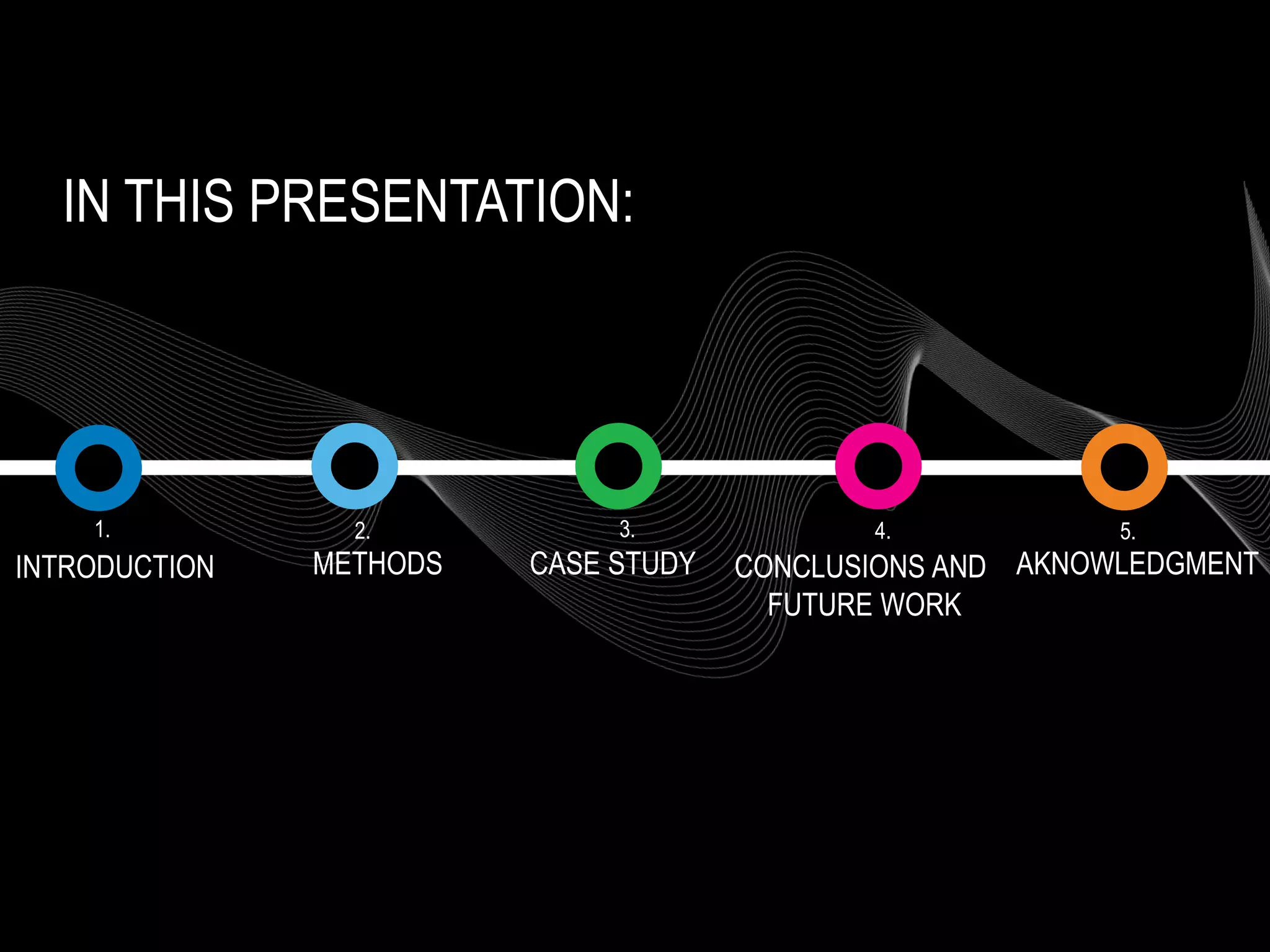 IN THIS PRESENTATION:

1.
INTRODUCTION

2.
METHODS

3.
CASE STUDY

4.
CONCLUSIONS AND FUTURE WORK

5.
AKNOWLEDGMENT